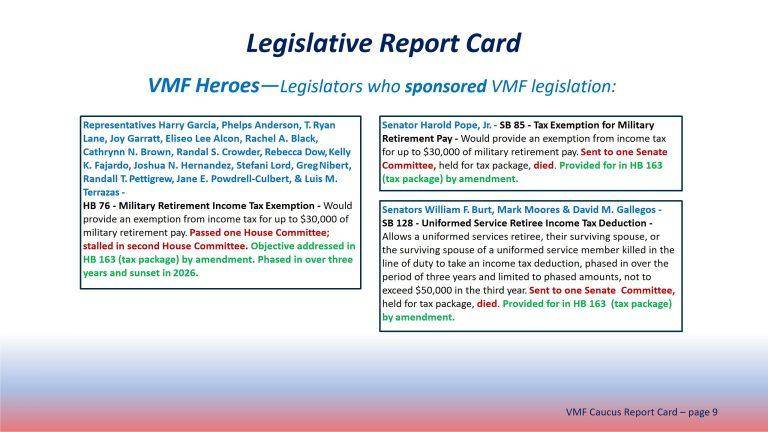 Legislative Report Card

VMF Heroes—Legislators who sponsored VMF legislation:

Representatives Harry Garcia, Phelps Anderson, T. Ryan Lane, Joy Garratt, Eliseo Lee Alcon, Rachel A. Black, Cathrynn N. Brown, Randal S. Crowder, Rebecca Dow, Kelly K. Fajardo, Joshua N. Hernandez, Stefani Lord, Greg Nibert, Randall T. Pettigrew, Jane E. Powdrell-Culbert, & Luis M. Terrazas -
HB 76 - Military Retirement Income Tax Exemption - Would provide an exemption from income tax for up to $30,000 of military retirement pay. Passed one House Committee; stalled in second House Committee. Objective addressed in HB 163 (tax package) by amendment. Phased in over three years and sunset in 2026.

Senator Harold Pope, Jr. - SB 85 - Tax Exemption for Military Retirement Pay - Would provide an exemption from income tax for up to $30,000 of military retirement pay. Sent to one Senate Committee, held for tax package, died. Provided for in HB 163 (tax package) by amendment.

Senators William F. Burt, Mark Moores & David M. Gallegos - SB 128 - Uniformed Service Retiree Income Tax Deduction - Allows a uniformed services retiree, their surviving spouse, or the surviving spouse of a uniformed service member killed in the line of duty to take an income tax deduction, phased in over the period of three years and limited to phased amounts, not to exceed $50,000 in the third year. Sent to one Senate Committee, held for tax package, died. Provided for in HB 163 (tax package) by amendment.

VMF Caucus Report Card – page 9